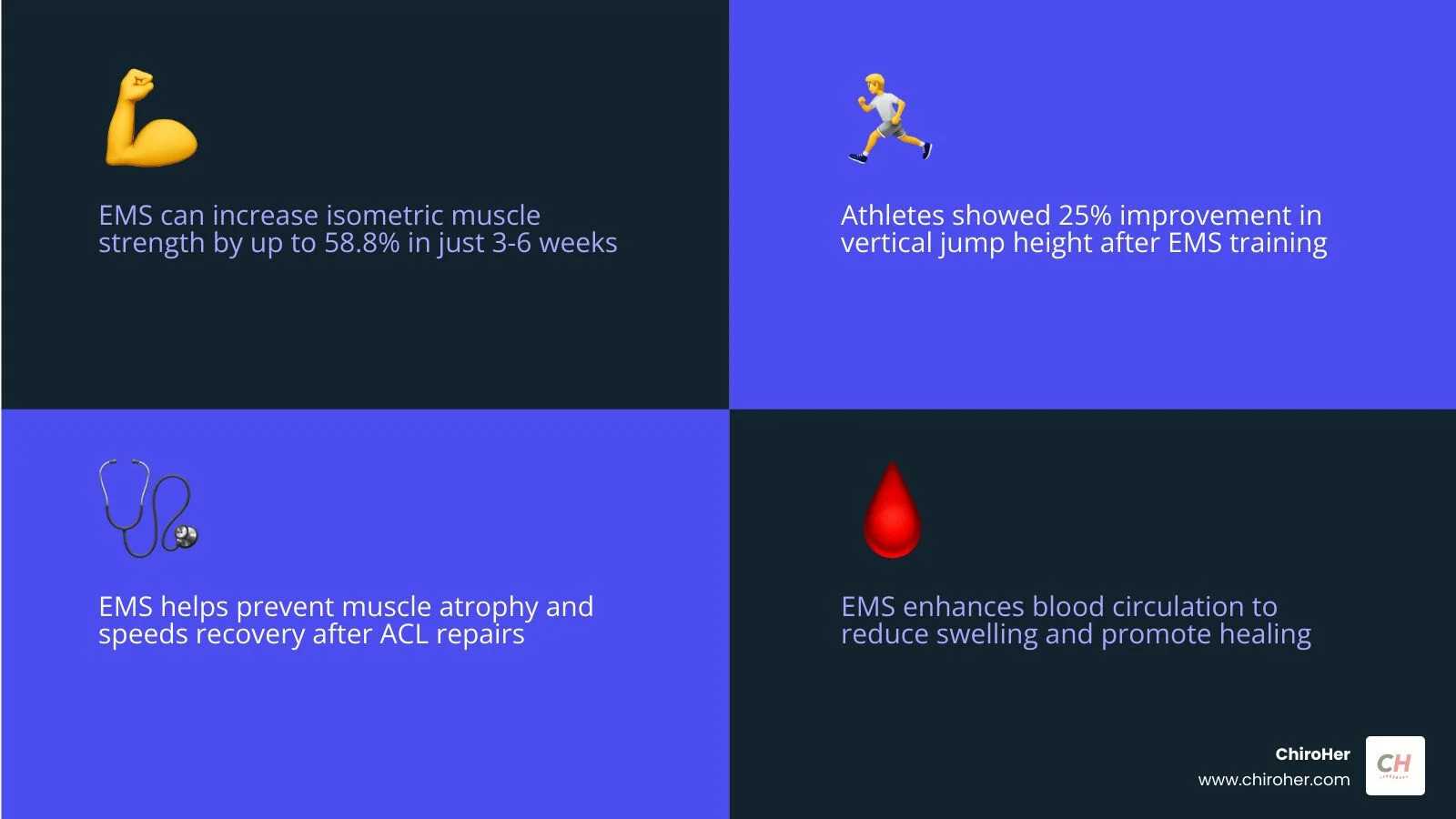 EMS can increase isometric muscle strength by up to 58.8% in just 3-6 weeks

Athletes showed 25% improvement in vertical jump height after EMS training

EMS helps prevent muscle atrophy and speeds recovery after ACL repairs

EMS enhances blood circulation to reduce swelling and promote healing

ChiroHer
www.chiroher.com

CH